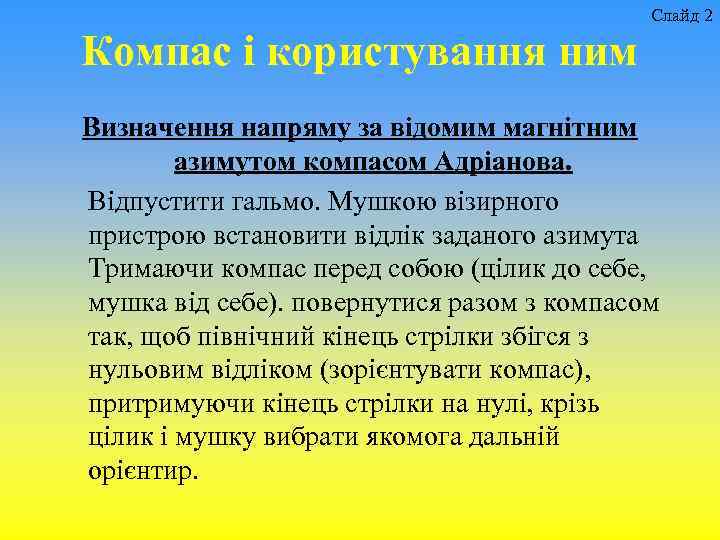 Слайд 2

Компас і користування ним

Визначення напряму за відомим магнітним азимутом компасом Адріанова.

Відпустити гальмо. Мушкою візирного пристрою встановити відлік заданого азимута Тримаючи компас перед собою (цілик до себе, мушка від себе). повернутися разом з компасом так, щоб північний кінець стрілки збігся з нульовим відліком (зорієнтувати компас), притримуючи кінець стрілки на нулі, крізь цілик і мушку вибрати якомога дальній орієнтир.